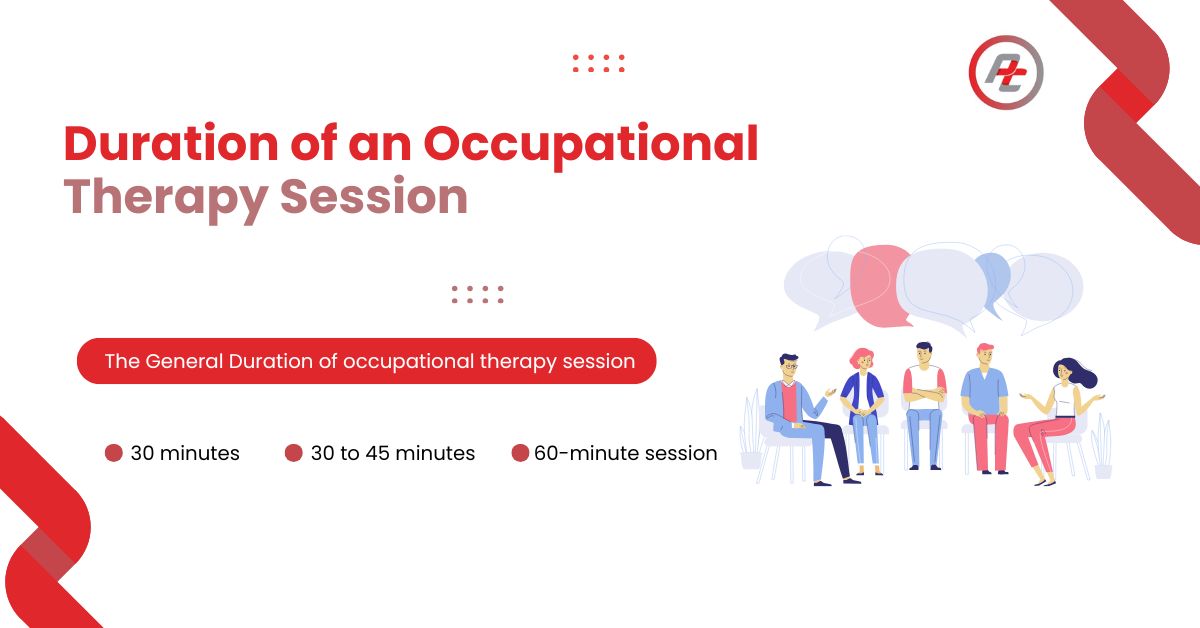 Duration of an Occupational Therapy Session

The General Duration of occupational therapy session

30 minutes

30 to 45 minutes

60-minute session